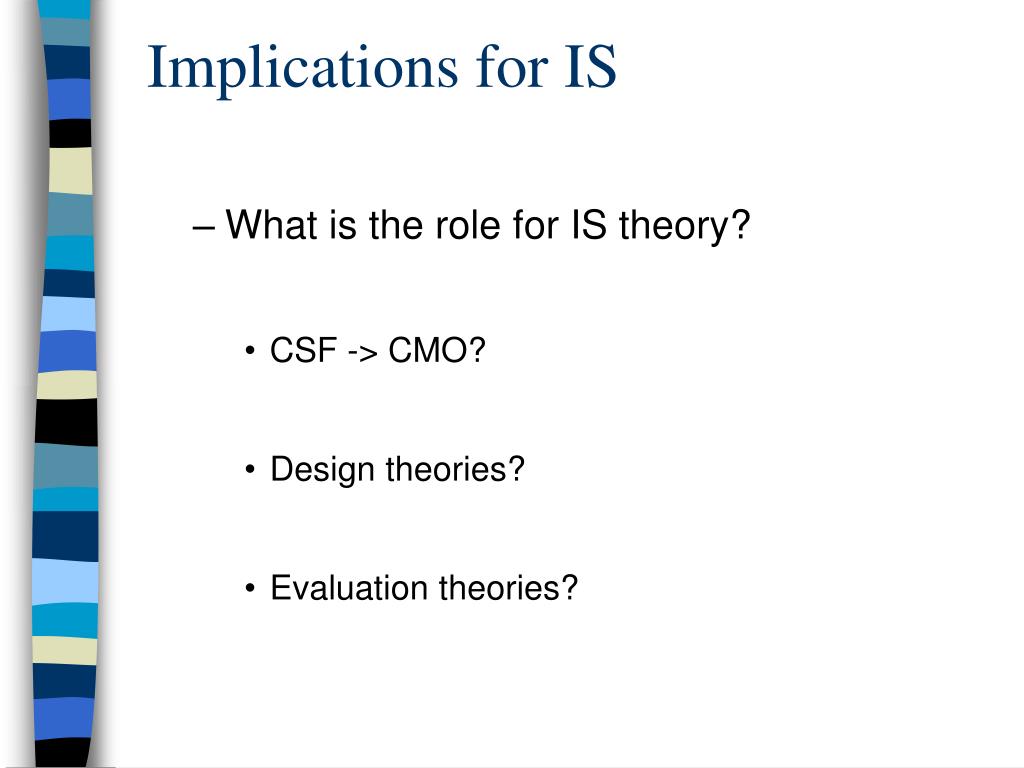 Implications for IS

– What is the role for IS theory?

• CSF -> CMO?

• Design theories?

• Evaluation theories?